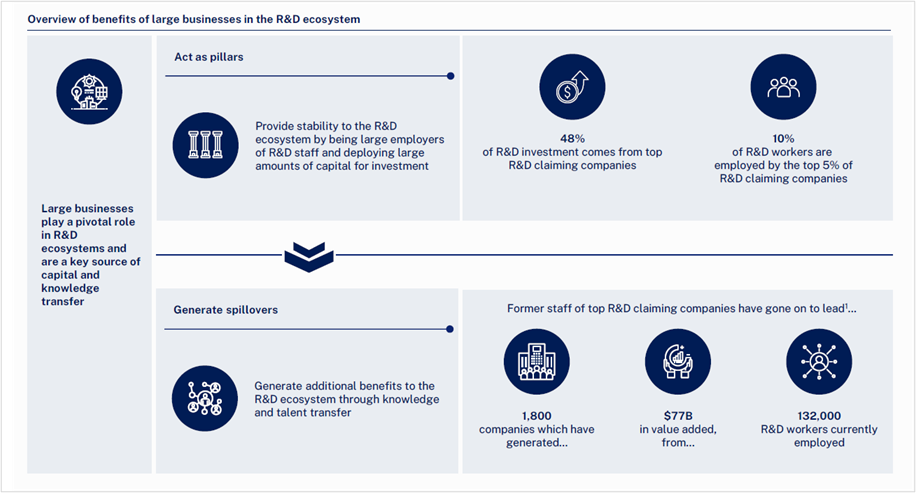 Overview of benefits of large businesses in the R&D ecosystem

Large businesses play a pivotal role in R&D ecosystems and are a key source of capital and knowledge transfer

Act as pillars

Provide stability to the R&D ecosystem by being large employers of R&D staff and deploying large amounts of capital for investment

48%
of R&D investment comes from top R&D claiming companies

10%
of R&D workers are employed by the top 5% of R&D claiming companies

Generate spillovers

Generate additional benefits to the R&D ecosystem through knowledge and talent transfer

Former staff of top R&D claiming companies have gone on to lead$^1$...

1,800
companies which have generated...

$77B
in value added, from...

132,000
R&D workers currently employed